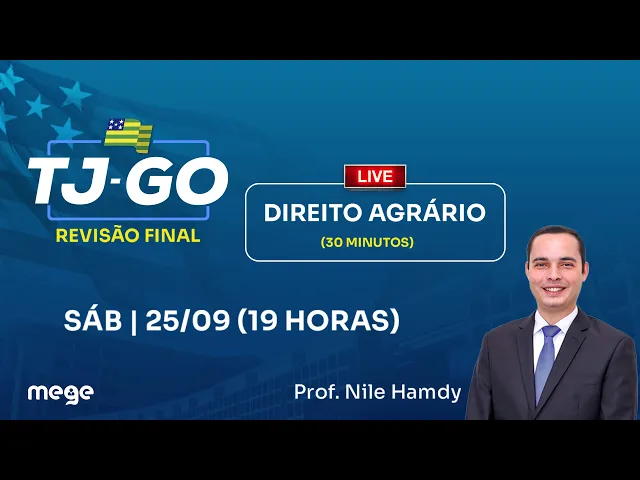 TJ-GO
REVISÃO FINAL

LIVE
DIREITO AGRÁRIO
(30 MINUTOS)

SÁB | 25/09 (19 HORAS)

mege

Prof. Nile Hamdy